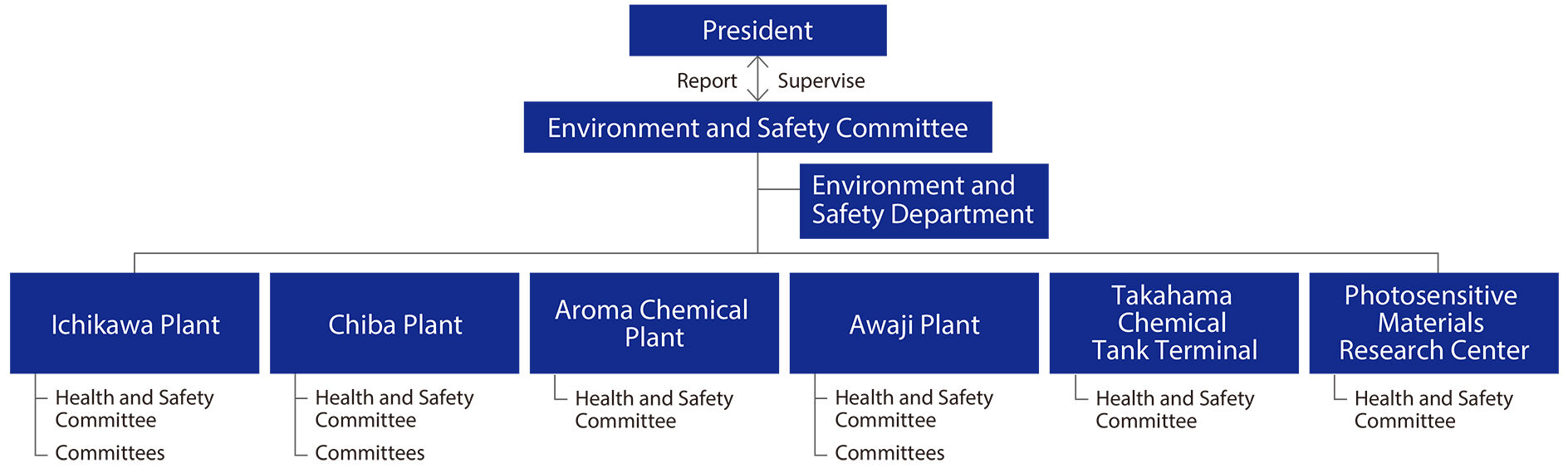 President

Report

Supervise

Environment and Safety Committee

Environment and Safety Department

Ichikawa Plant

Health and Safety Committee

Committees

Chiba Plant

Health and Safety Committee

Committees

Aroma Chemical Plant

Health and Safety Committee

Awaji Plant

Health and Safety Committee

Committees

Takahama Chemical Tank Terminal

Health and Safety Committee

Photosensitive Materials Research Center

Health and Safety Committee